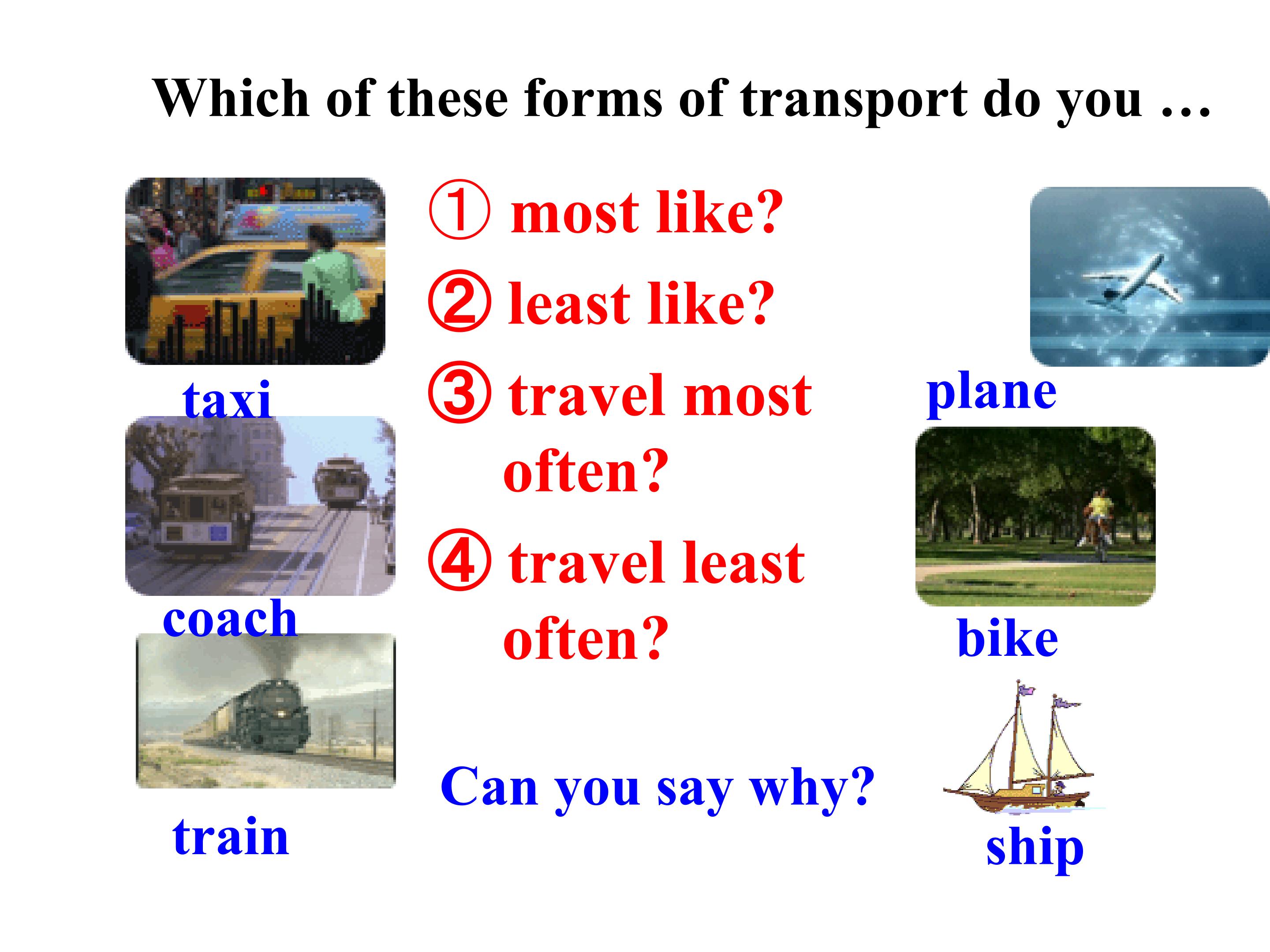 Which of these forms of transport do you …

taxi

coach

train

① most like?
② least like?
③ travel most often?
④ travel least often?

Can you say why?

plane

bike

ship